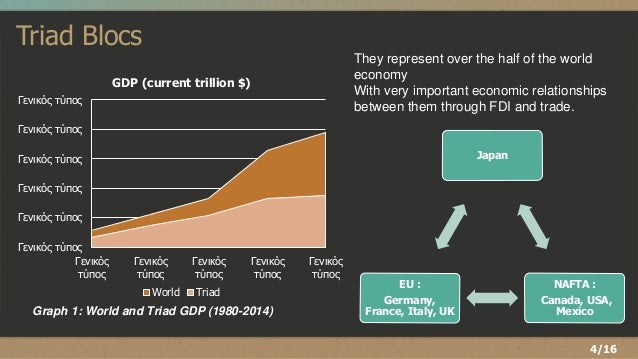 Triad Blocs

GDP (current trillion $)

Γενικός τύπος
Γενικός τύπος
Γενικός τύπος
Γενικός τύπος
Γενικός τύπος
Γενικός τύπος

Γενικός τύπος
Γενικός τύπος
Γενικός τύπος
Γενικός τύπος
Γενικός τύπος

World Triad

Graph 1: World and Triad GDP (1980-2014)

They represent over the half of the world economy
With very important economic relationships between them through FDI and trade.

Japan

EU : Germany, France, Italy, UK

NAFTA : Canada, USA, Mexico

4/16